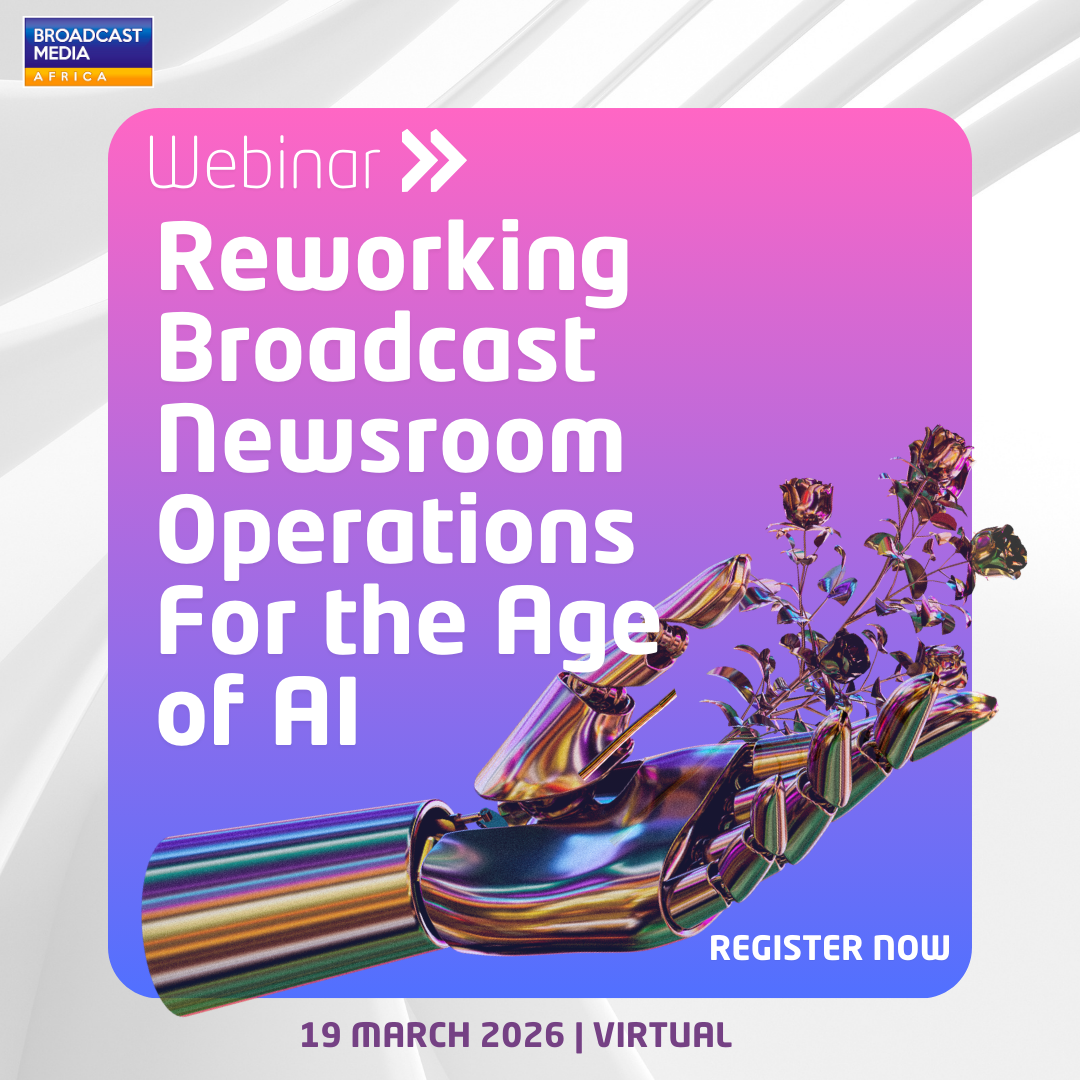 BROADCAST MEDIA AFRICA

Webinar

Reworking Broadcast Newsroom Operations For the Age of AI

REGISTER NOW

19 MARCH 2026 | VIRTUAL